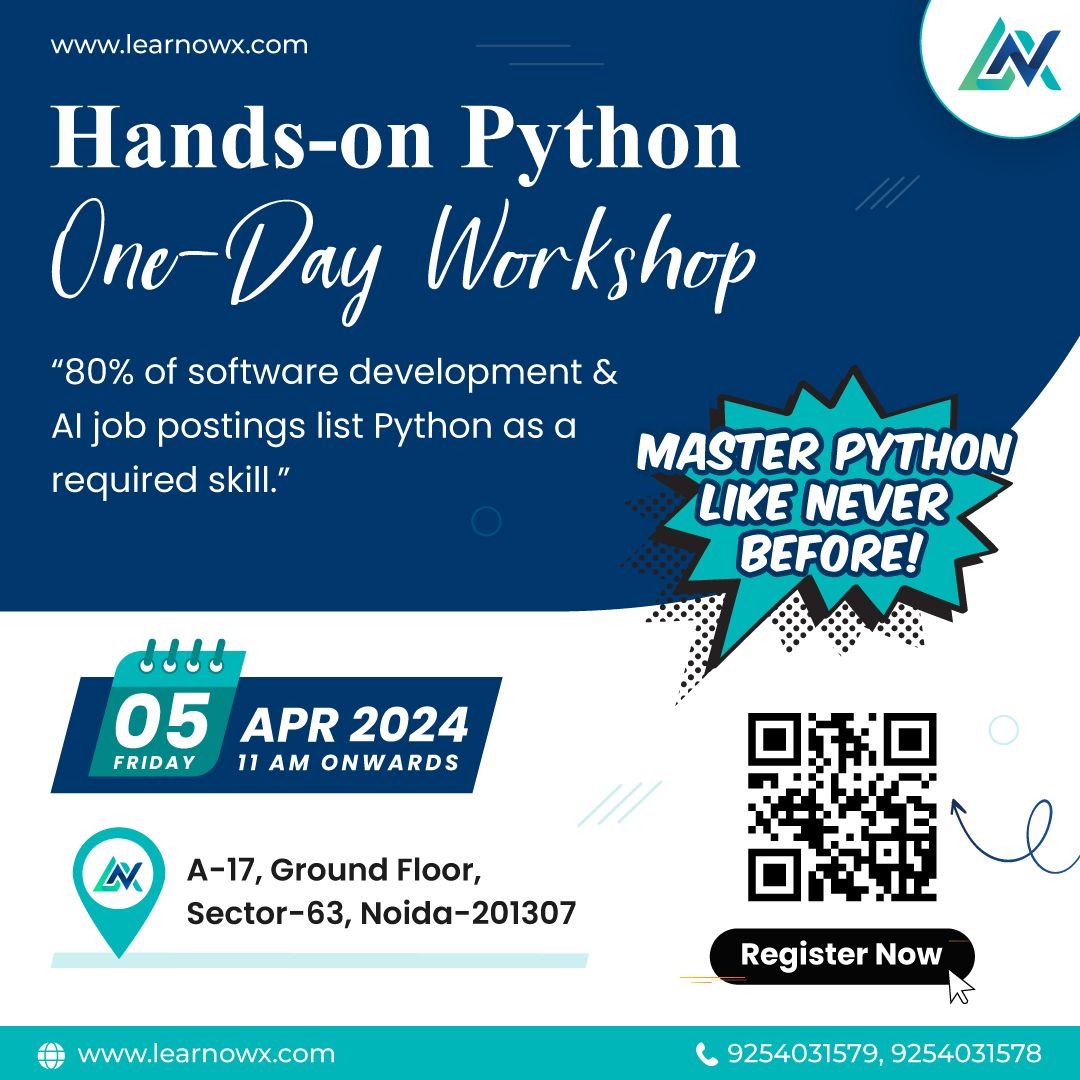 www.learnowx.com

Hands-on Python
One-Day Workshop

“80% of software development & AI job postings list Python as a required skill.”

MASTER PYTHON LIKE NEVER BEFORE!

05 FRIDAY APR 2024 11 AM ONWARDS

A-17, Ground Floor, Sector-63, Noida-201307

Register Now

www.learnowx.com 9254031579, 9254031578